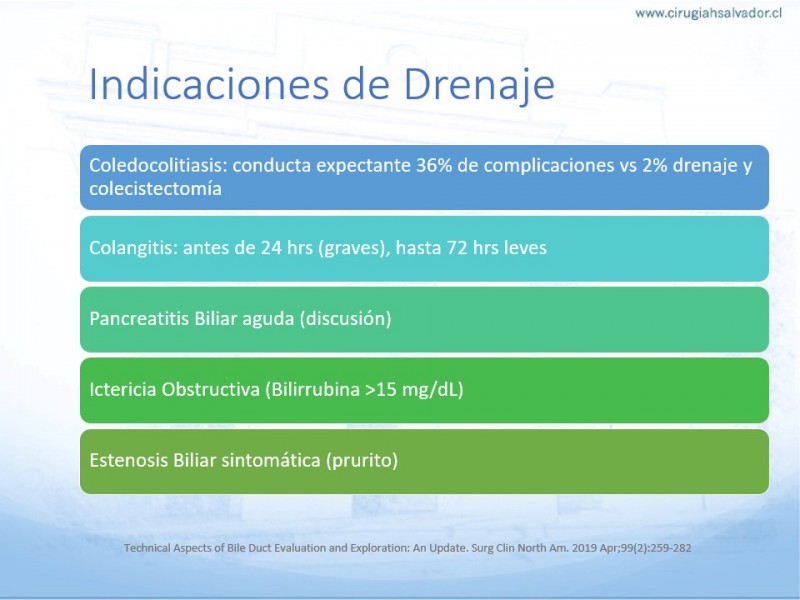 www.cirugiahsalvador.cl

Indicaciones de Drenaje

Coledocolitiasis: conducta expectante 36% de complicaciones vs 2% drenaje y colecistectomía

Colangitis: antes de 24 hrs (graves), hasta 72 hrs leves

Pancreatitis Biliar aguda (discusión)

Ictericia Obstructiva (Bilirrubina >15 mg/dL)

Estenosis Biliar sintomática (prurito)

Technical Aspects of Bile Duct Evaluation and Exploration: An Update. Surg Clin North Am. 2019 Apr;99(2):259-282